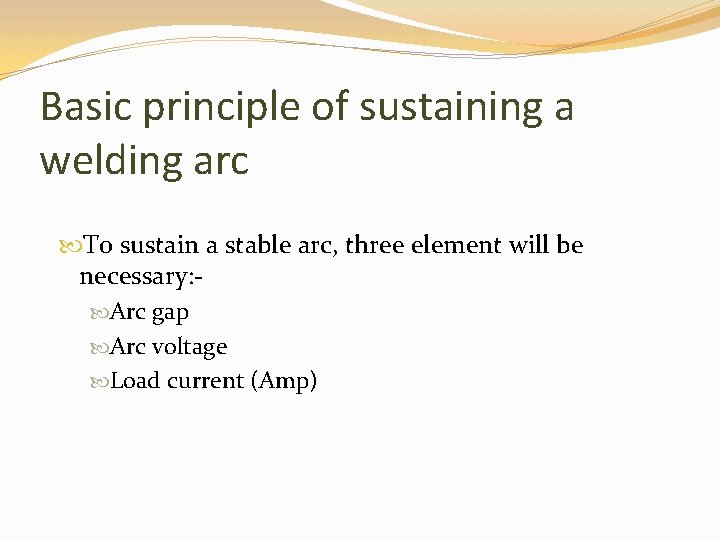 Basic principle of sustaining a welding arc

To sustain a stable arc, three element will be necessary:-

Arc gap

Arc voltage

Load current (Amp)